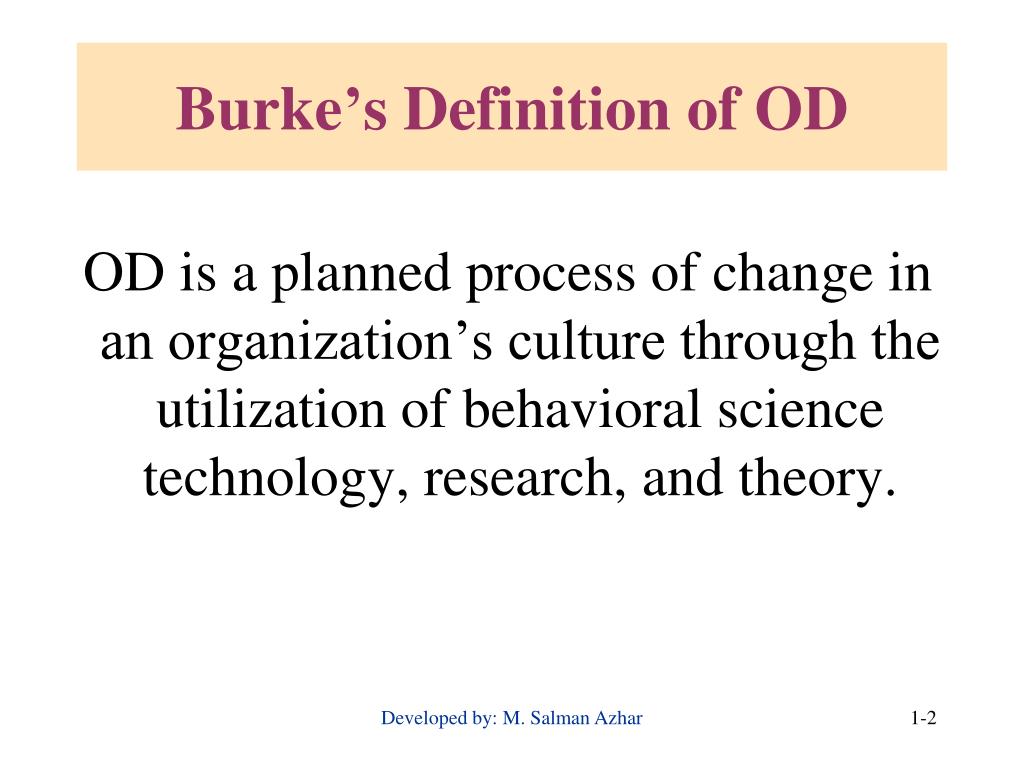 Burke’s Definition of OD

OD is a planned process of change in an organization’s culture through the utilization of behavioral science technology, research, and theory.

Developed by: M. Salman Azhar

1-2